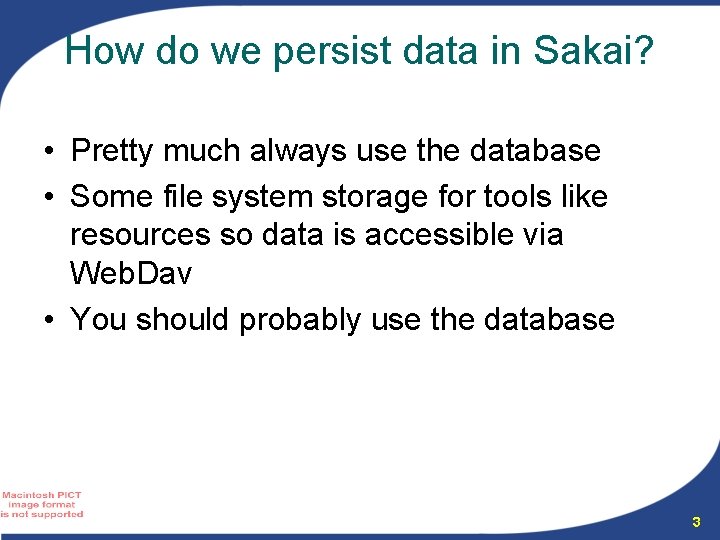 How do we persist data in Sakai?

• Pretty much always use the database
• Some file system storage for tools like resources so data is accessible via WebDav
• You should probably use the database

Macintosh PICT image format is not supported

3